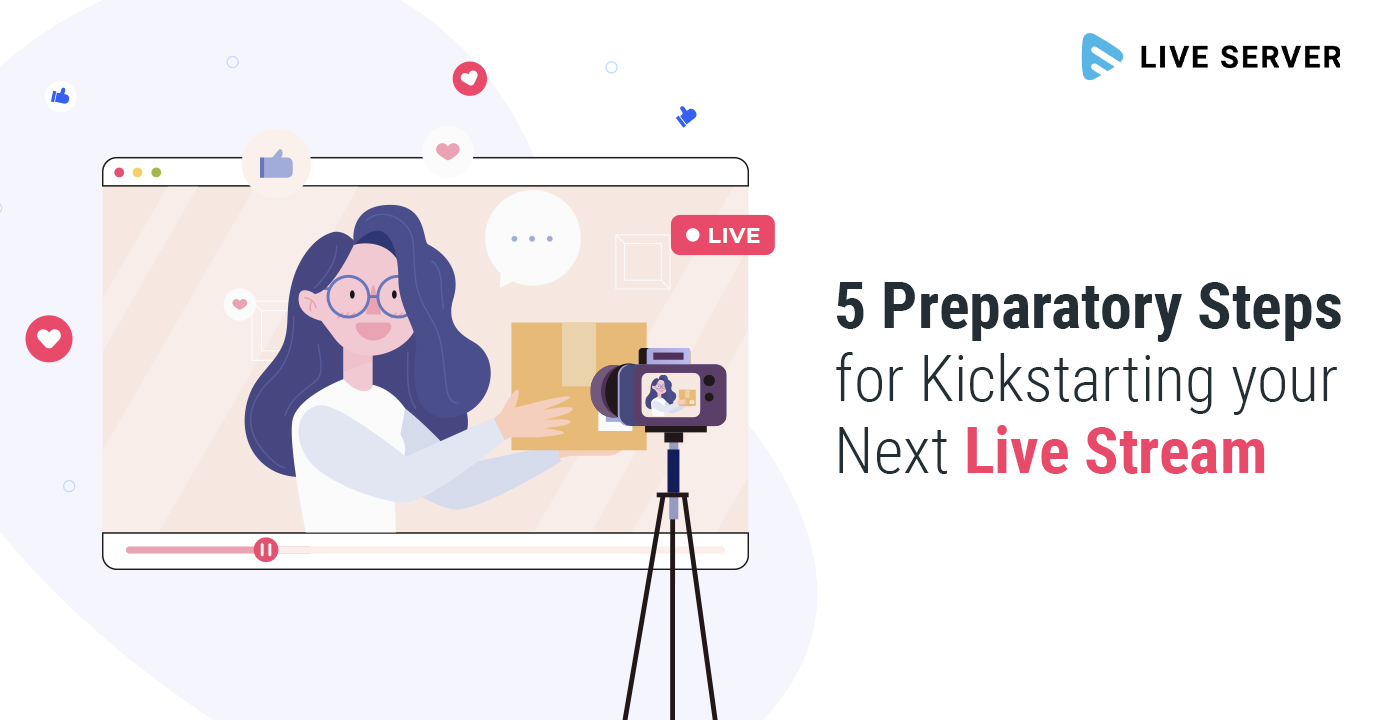 LIVE SERVER

LIVE

5 Preparatory Steps for Kickstarting your Next Live Stream